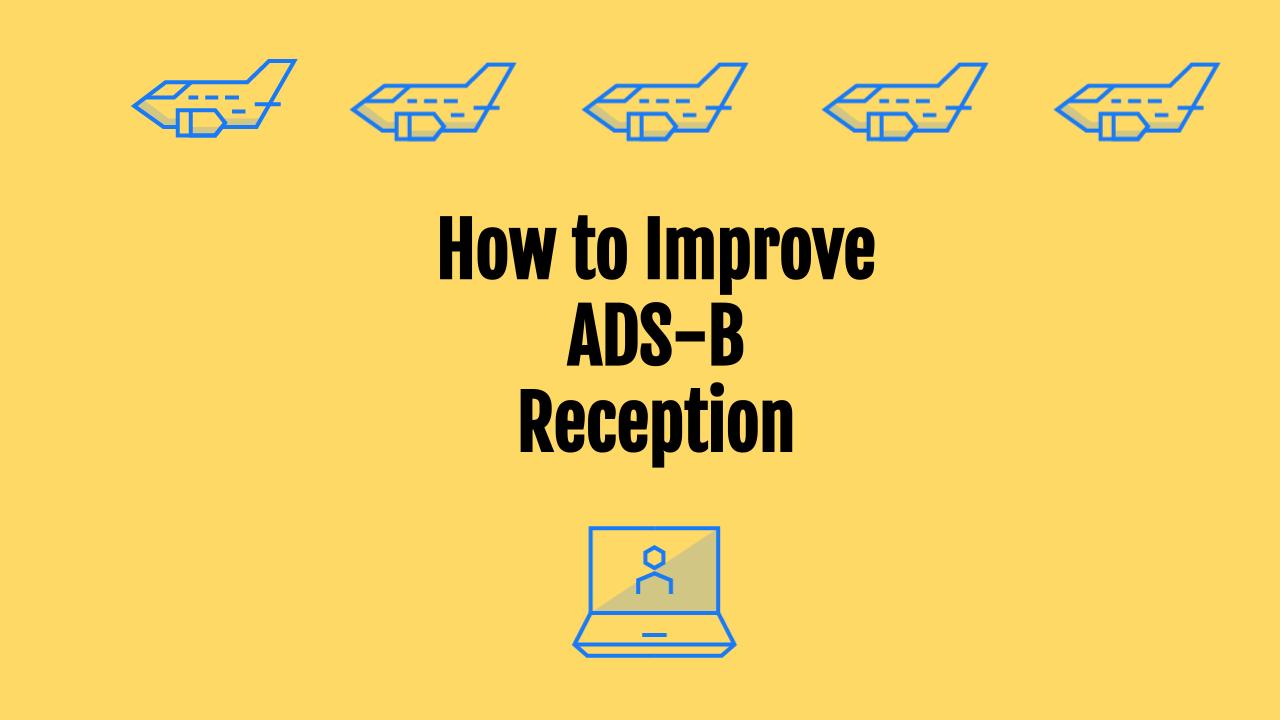 How to Improve
ADS-B
Reception